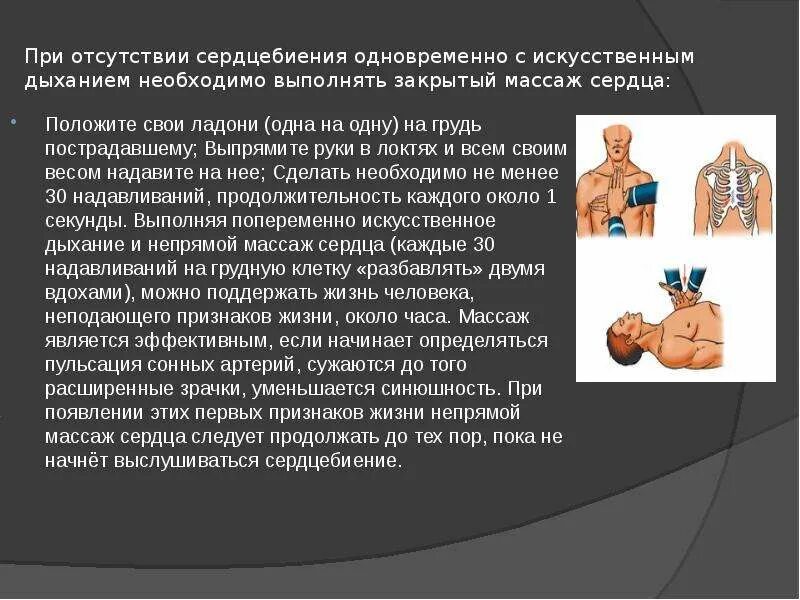 При отсутствии сердцебиения одновременно с искусственным дыханием необходимо выполнять закрытый массаж сердца:

Положите свои ладони (одна на одну) на грудь пострадавшему; Выпрямите руки в локтях и всем своим весом надавите на нее; Сделать необходимо не менее 30 надавливаний, продолжительность каждого около 1 секунды. Выполняя попеременно искусственное дыхание и непрямой массаж сердца (каждые 30 надавливаний на грудную клетку «разбавлять» двумя вдохами), можно поддержать жизнь человека, неподающего признаков жизни, около часа. Массаж является эффективным, если начинает определяться пульсация сонных артерий, сужаются до того расширенные зрачки, уменьшается синюшность. При появлении этих первых признаков жизни непрямой массаж сердца следует продолжать до тех пор, пока не начнёт выслушиваться сердцебиение.